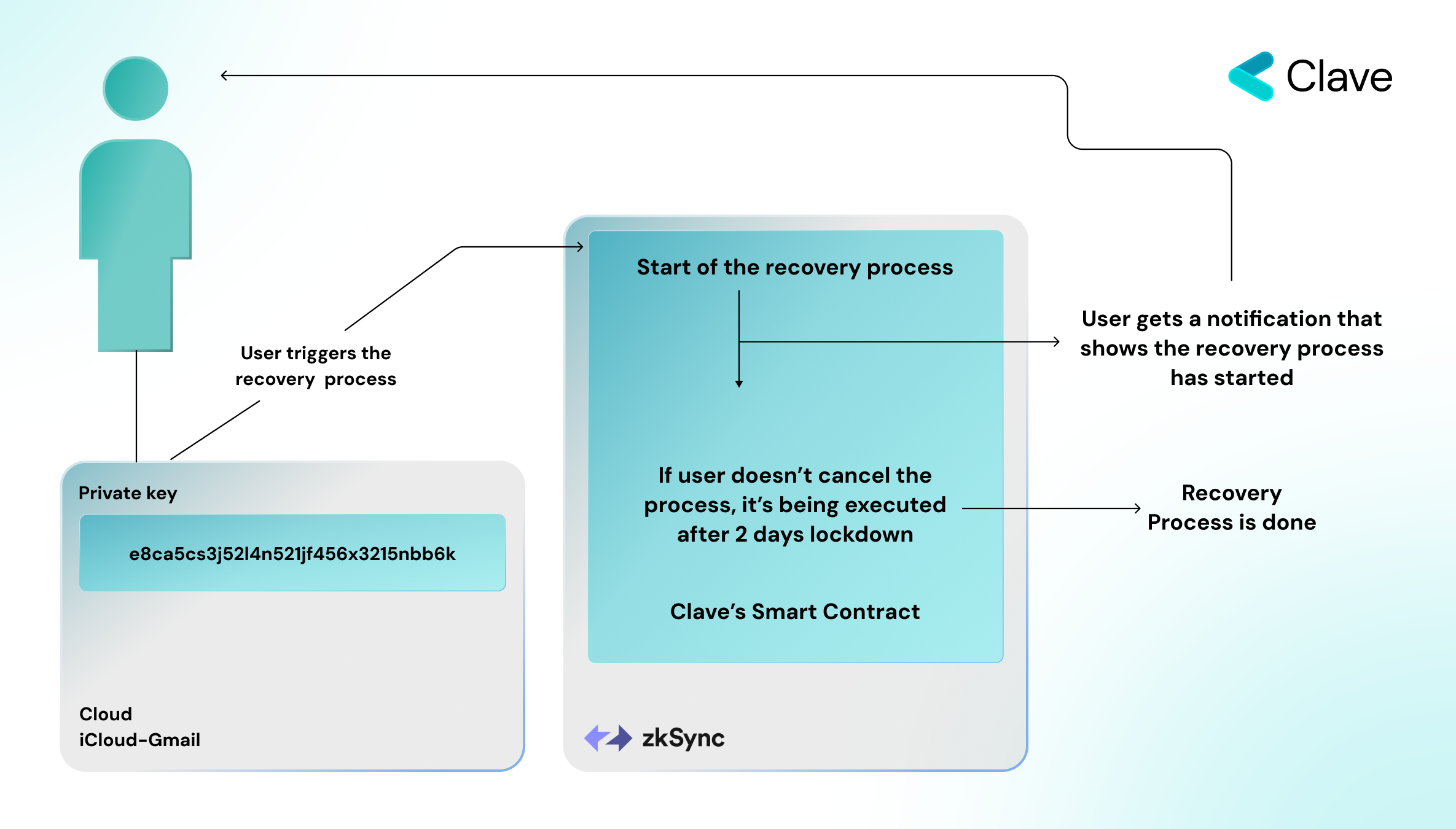 Clave

User triggers the recovery process

Private key

e8ca5cs3j52l4n521jf456x3215nbb6k

Cloud
iCloud-Gmail

Start of the recovery process

If user doesn't cancel the process, it's being executed after 2 days lockdown

Clave's Smart Contract

zkSync

User gets a notification that shows the recovery process has started

Recovery Process is done